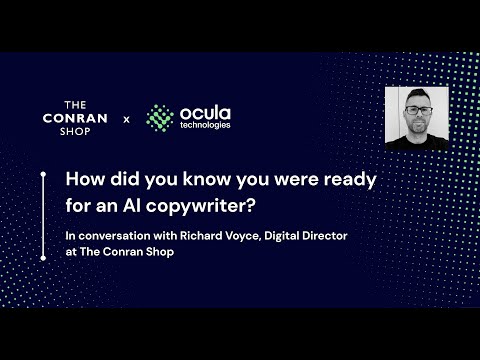 THE
CONRAN
SHOP

x

ocula
technologies

How did you know you were ready for an AI copywriter?

In conversation with Richard Voyce, Digital Director at The Conran Shop